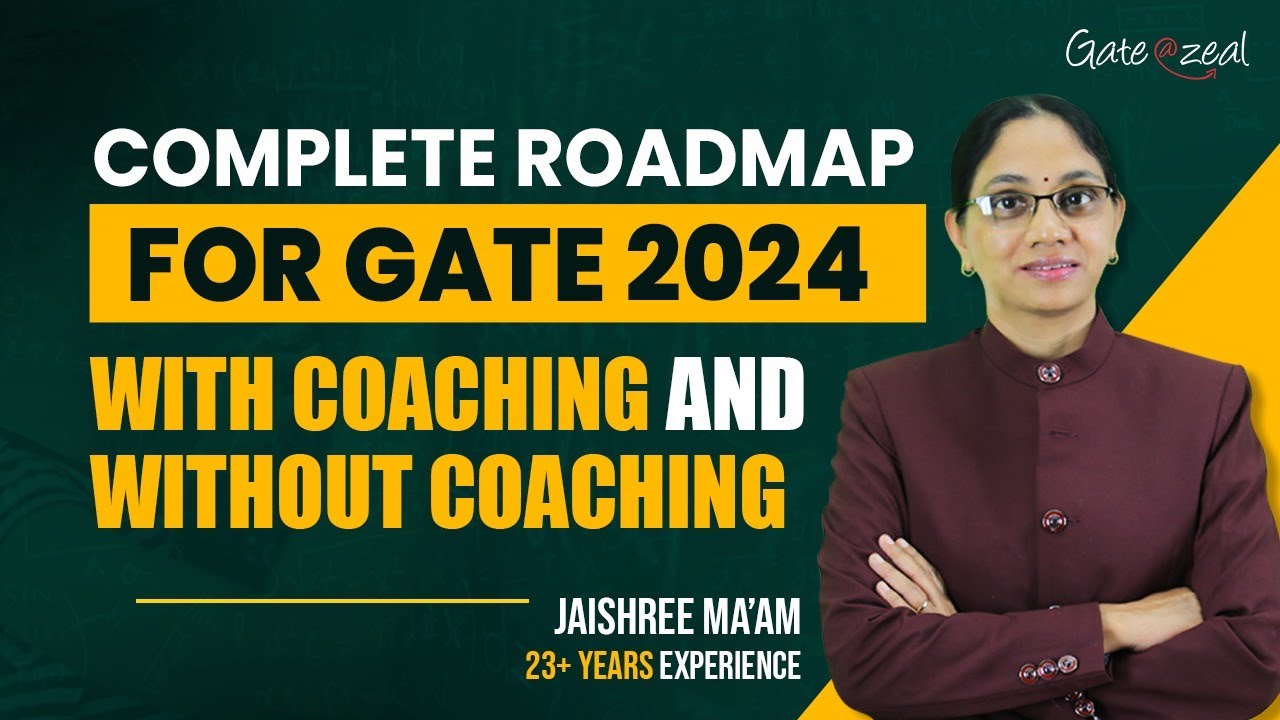 Gate@zeal

COMPLETE ROADMAP
FOR GATE 2024
WITH COACHING AND WITHOUT COACHING

JAISHREE MA'AM
23+ YEARS EXPERIENCE